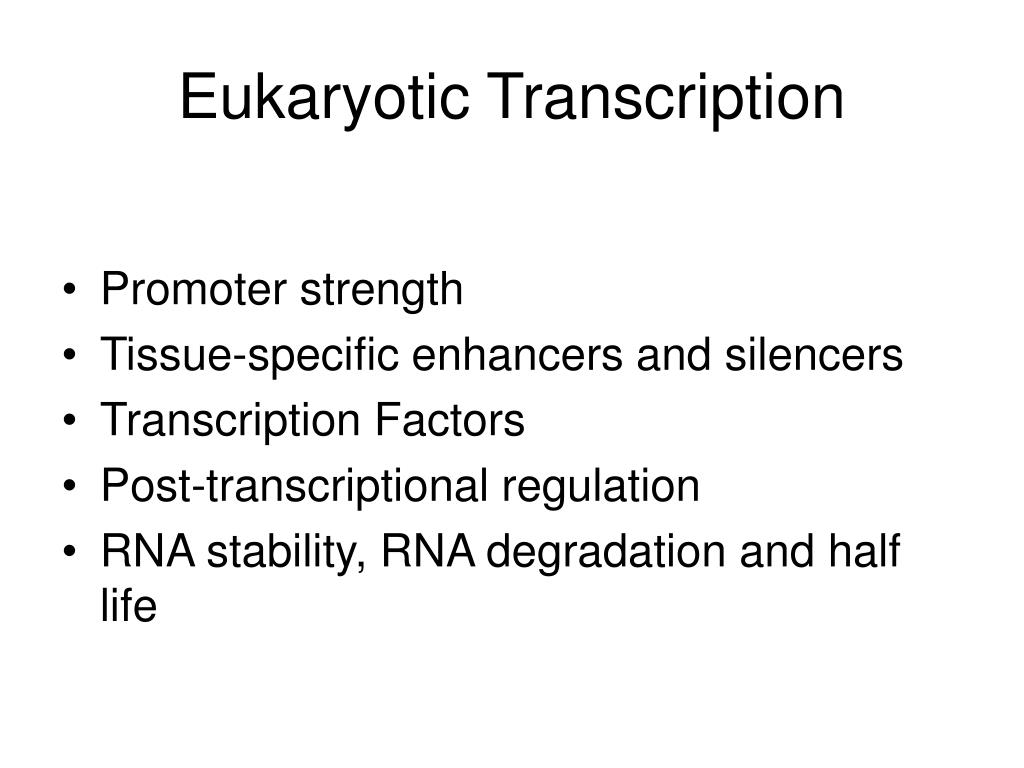 Eukaryotic Transcription

• Promoter strength
• Tissue-specific enhancers and silencers
• Transcription Factors
• Post-transcriptional regulation
• RNA stability, RNA degradation and half life